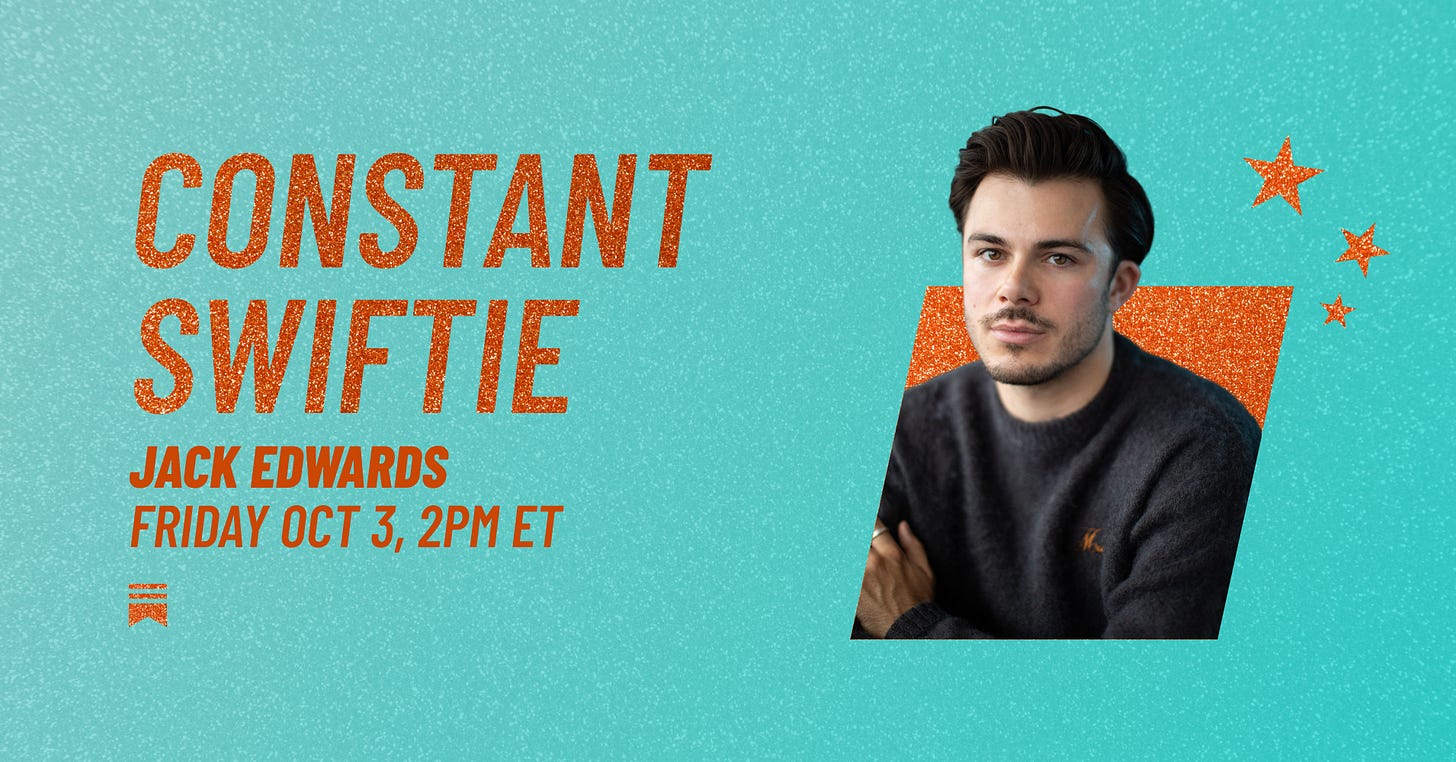 CONSTANT SWIFTIE

JACK EDWARDS

FRIDAY OCT 3, 2PM ET